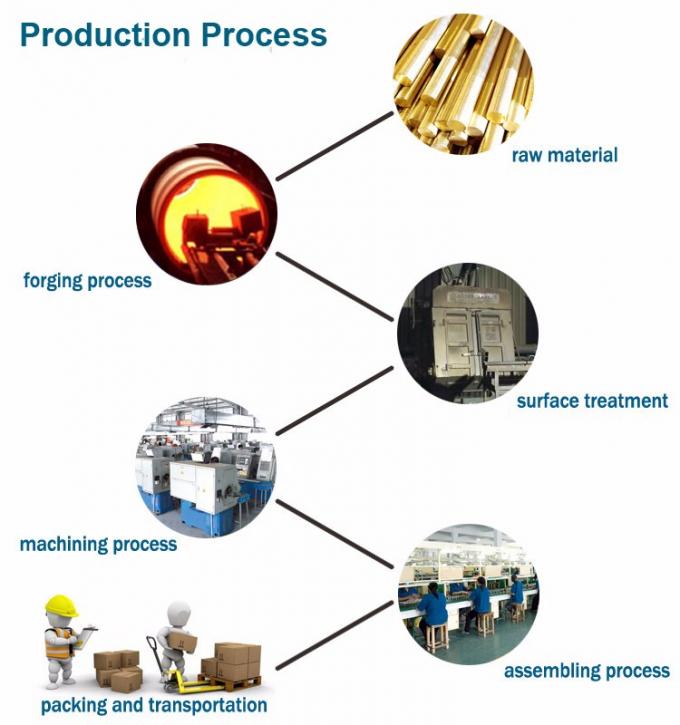 Production Process

raw material

forging process

surface treatment

machining process

assembling process

packing and transportation